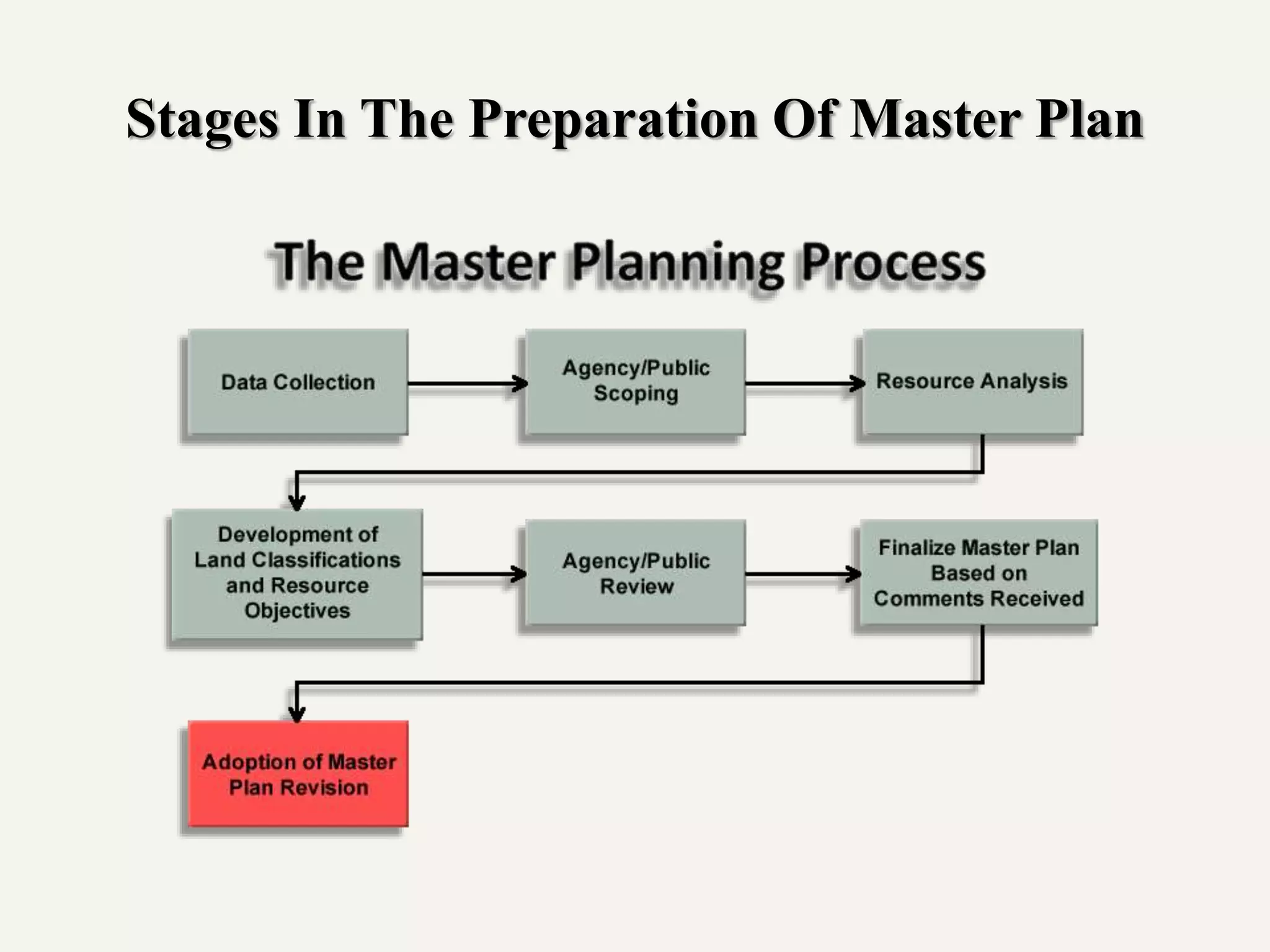 Stages In The Preparation Of Master Plan

The Master Planning Process

Data Collection

Agency/Public Scoping

Resource Analysis

Development of Land Classifications and Resource Objectives

Agency/Public Review

Finalize Master Plan Based on Comments Received

Adoption of Master Plan Revision